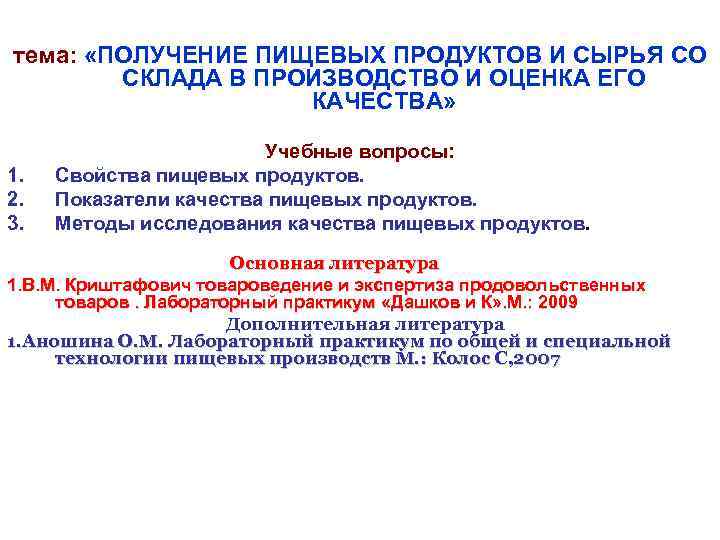 тема: «ПОЛУЧЕНИЕ ПИЩЕВЫХ ПРОДУКТОВ И СЫРЬЯ СО СКЛАДА В ПРОИЗВОДСТВО И ОЦЕНКА ЕГО КАЧЕСТВА»

Учебные вопросы:

1. Свойства пищевых продуктов.
2. Показатели качества пищевых продуктов.
3. Методы исследования качества пищевых продуктов.

Основная литература

1.В.М. Криштафович товароведение и экспертиза продовольственных товаров . Лабораторный практикум «Дашков и К».М.: 2009

Дополнительная литература

1.Аношина О.М. Лабораторный практикум по общей и специальной технологии пищевых производств М.: Колос С,2007